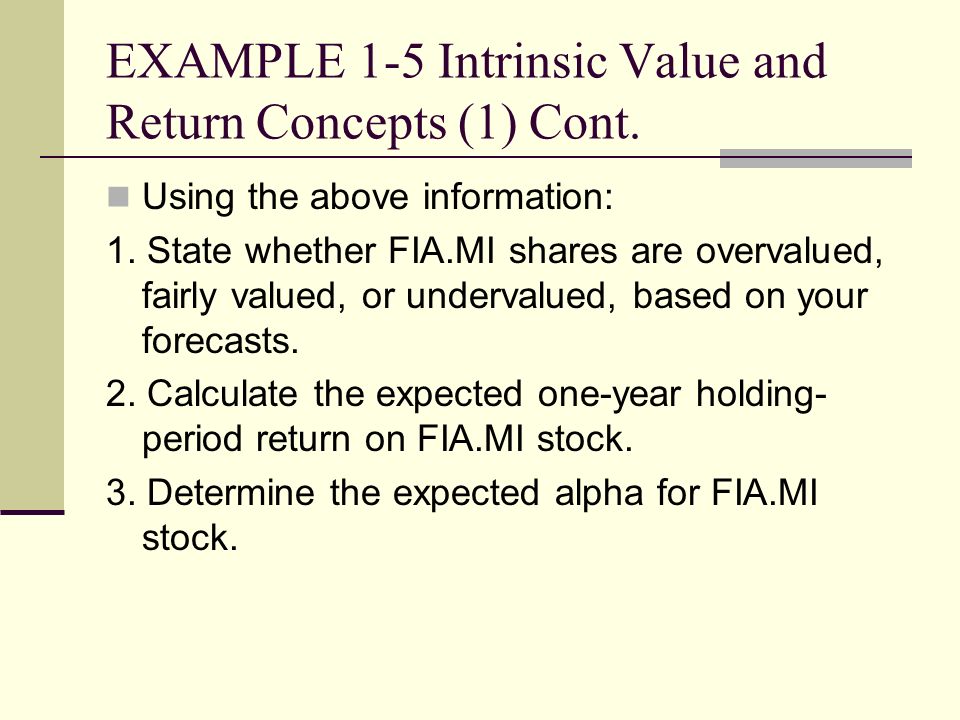 EXAMPLE 1-5 Intrinsic Value and Return Concepts (1) Cont.

Using the above information:

1. State whether FIA.MI shares are overvalued, fairly valued, or undervalued, based on your forecasts.

2. Calculate the expected one-year holding-period return on FIA.MI stock.

3. Determine the expected alpha for FIA.MI stock.